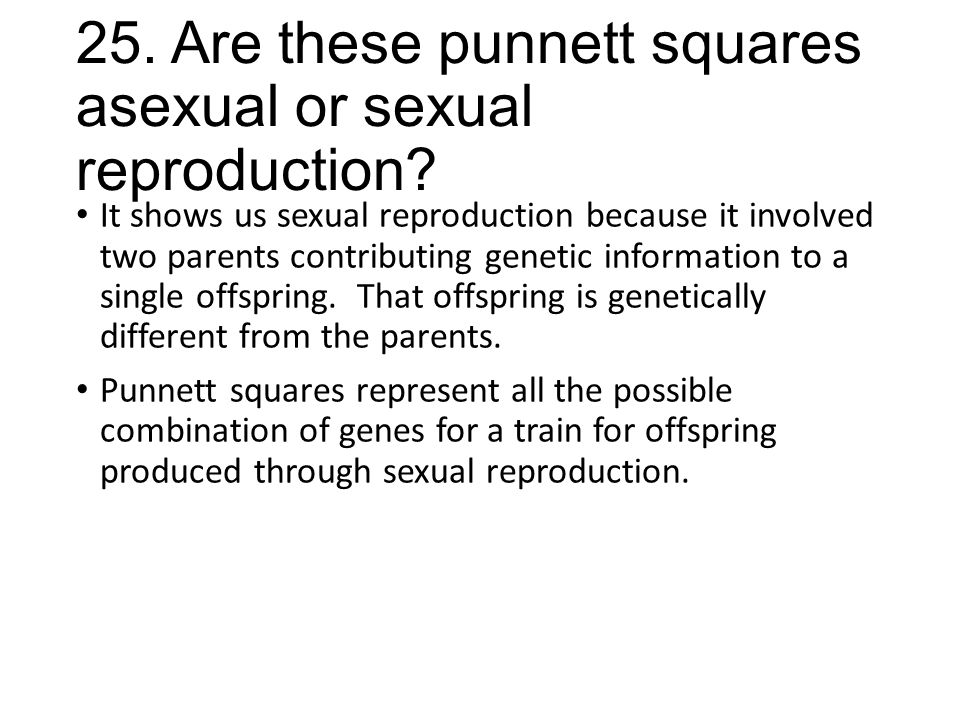 25. Are these punnett squares asexual or sexual reproduction?

• It shows us sexual reproduction because it involved two parents contributing genetic information to a single offspring.  That offspring is genetically different from the parents.

• Punnett squares represent all the possible combination of genes for a train for offspring produced through sexual reproduction.